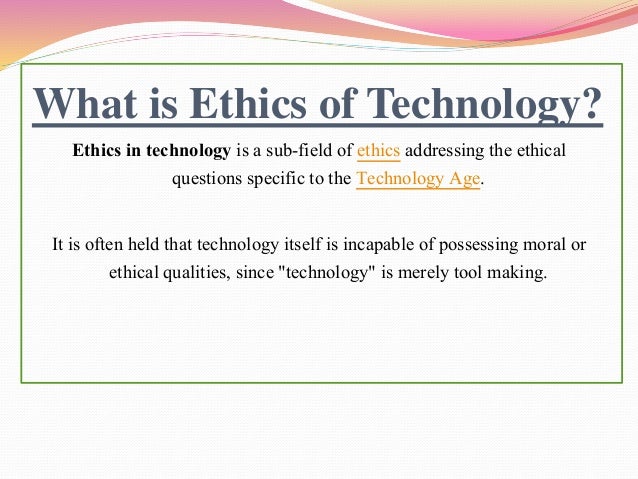 What is Ethics of Technology?

Ethics in technology is a sub-field of ethics addressing the ethical questions specific to the Technology Age.

It is often held that technology itself is incapable of possessing moral or ethical qualities, since "technology" is merely tool making.